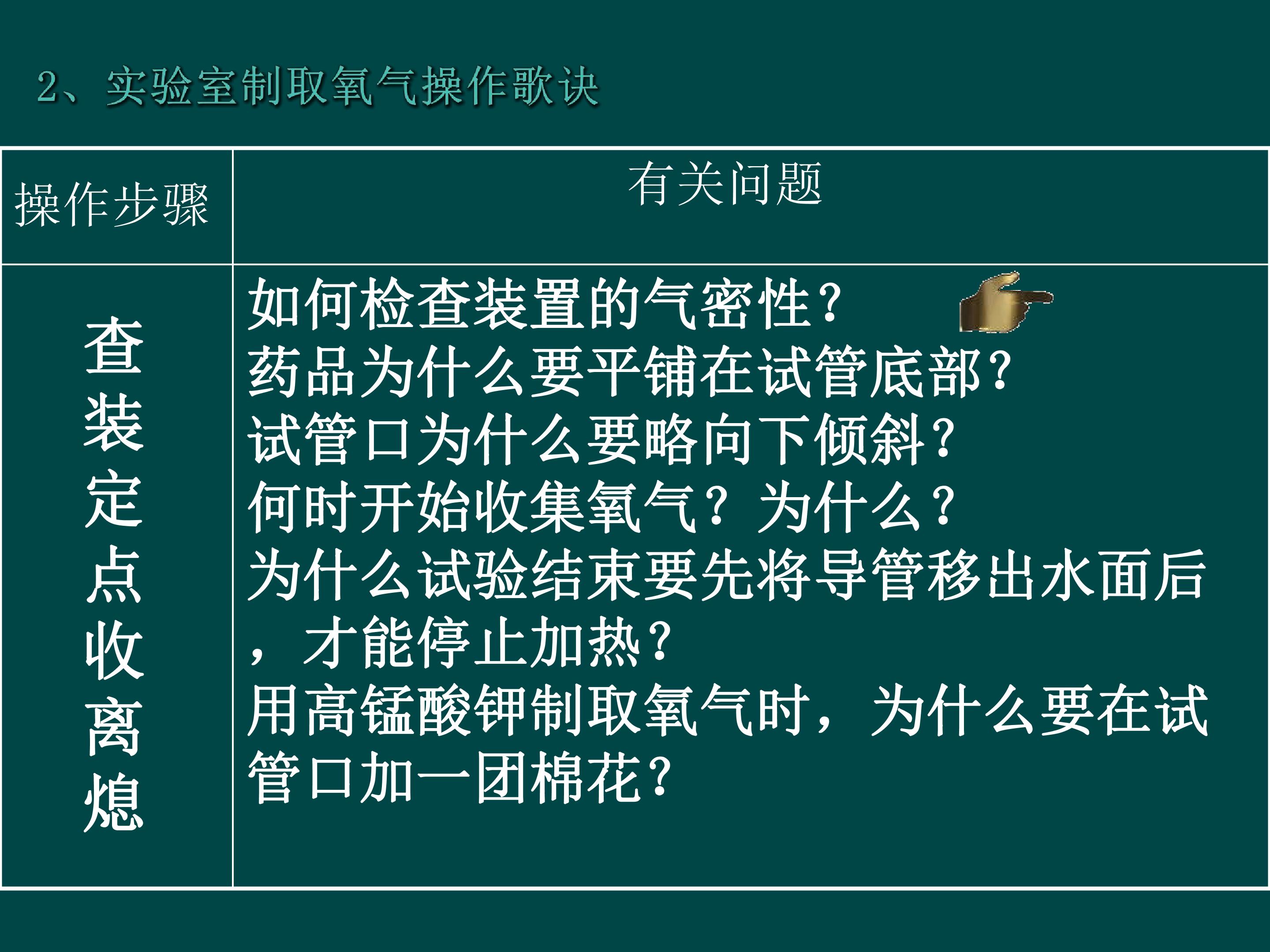 2、实验室制取氧气操作歌诀

| 操作步骤 | 有关问题 |
|---|---|
| 查装定点收离熄 | 如何检查装置的气密性？ 药品为什么要平铺在试管底部？ 试管口为什么要略向下倾斜？ 何时开始收集氧气？为什么？ 为什么试验结束要先将导管移出水面后，才能停止加热？ 用高锰酸钾制取氧气时，为什么要在试管口加一团棉花？ |